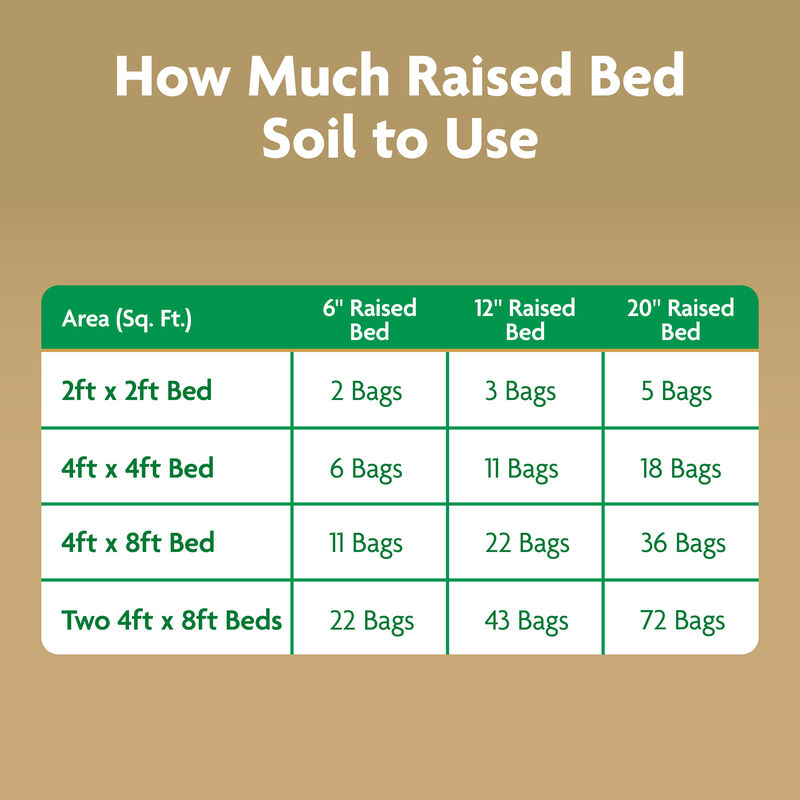 How Much Raised Bed Soil to Use

| Area (Sq. Ft.) | 6" Raised Bed | 12" Raised Bed | 20" Raised Bed |
|---|---|---|---|
| 2ft x 2ft Bed | 2 Bags | 3 Bags | 5 Bags |
| 4ft x 4ft Bed | 6 Bags | 11 Bags | 18 Bags |
| 4ft x 8ft Bed | 11 Bags | 22 Bags | 36 Bags |
| Two 4ft x 8ft Beds | 22 Bags | 43 Bags | 72 Bags |